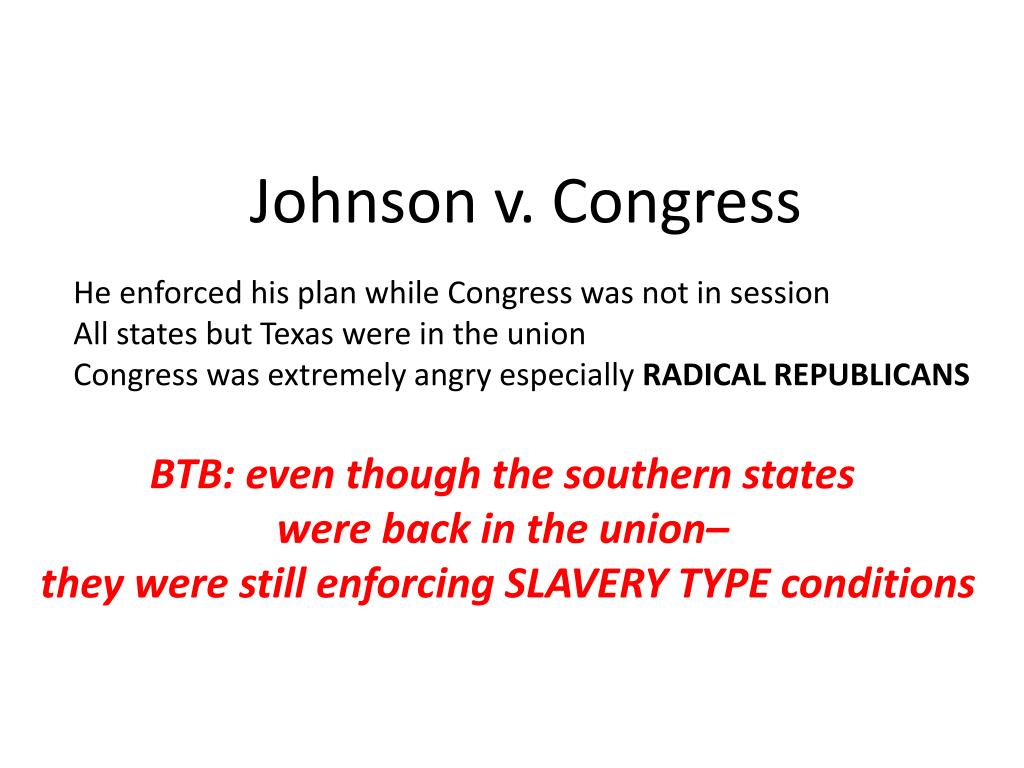 Johnson v. Congress

He enforced his plan while Congress was not in session
All states but Texas were in the union
Congress was extremely angry especially RADICAL REPUBLICANS

BTB: even though the southern states were back in the union– they were still enforcing SLAVERY TYPE conditions